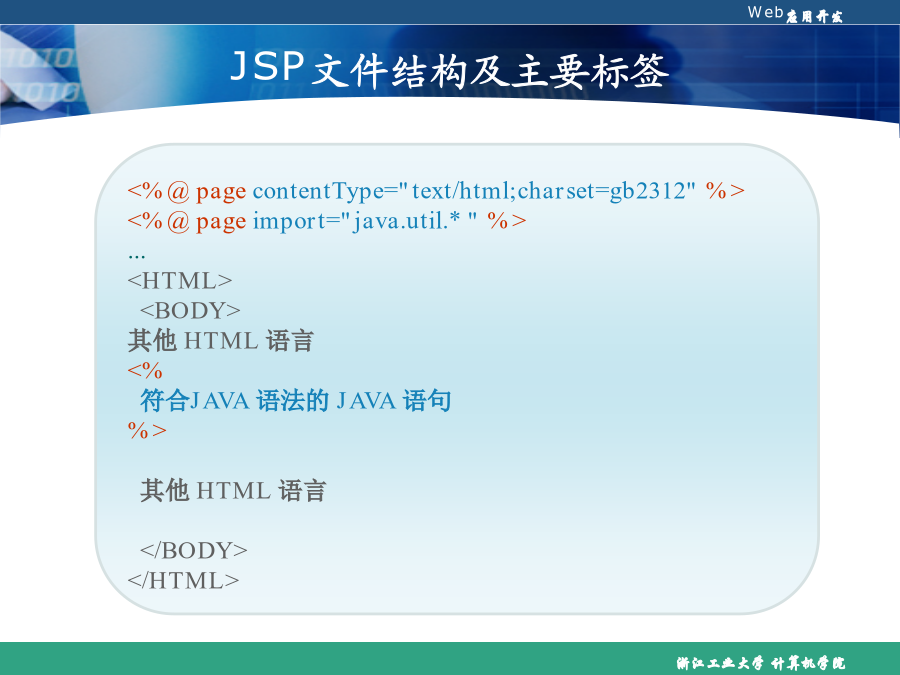 Web应用开发

JSP文件结构及主要标签

<%@ page contentType="text/html;charset=gb2312" %>
<%@ page import="java.util.* " %>
...
<HTML>
<BODY>
其他 HTML 语言
<%
符合JAVA 语法的 JAVA 语句
%>

其他 HTML 语言

</BODY>
</HTML>

浙江工业大学 计算机学院